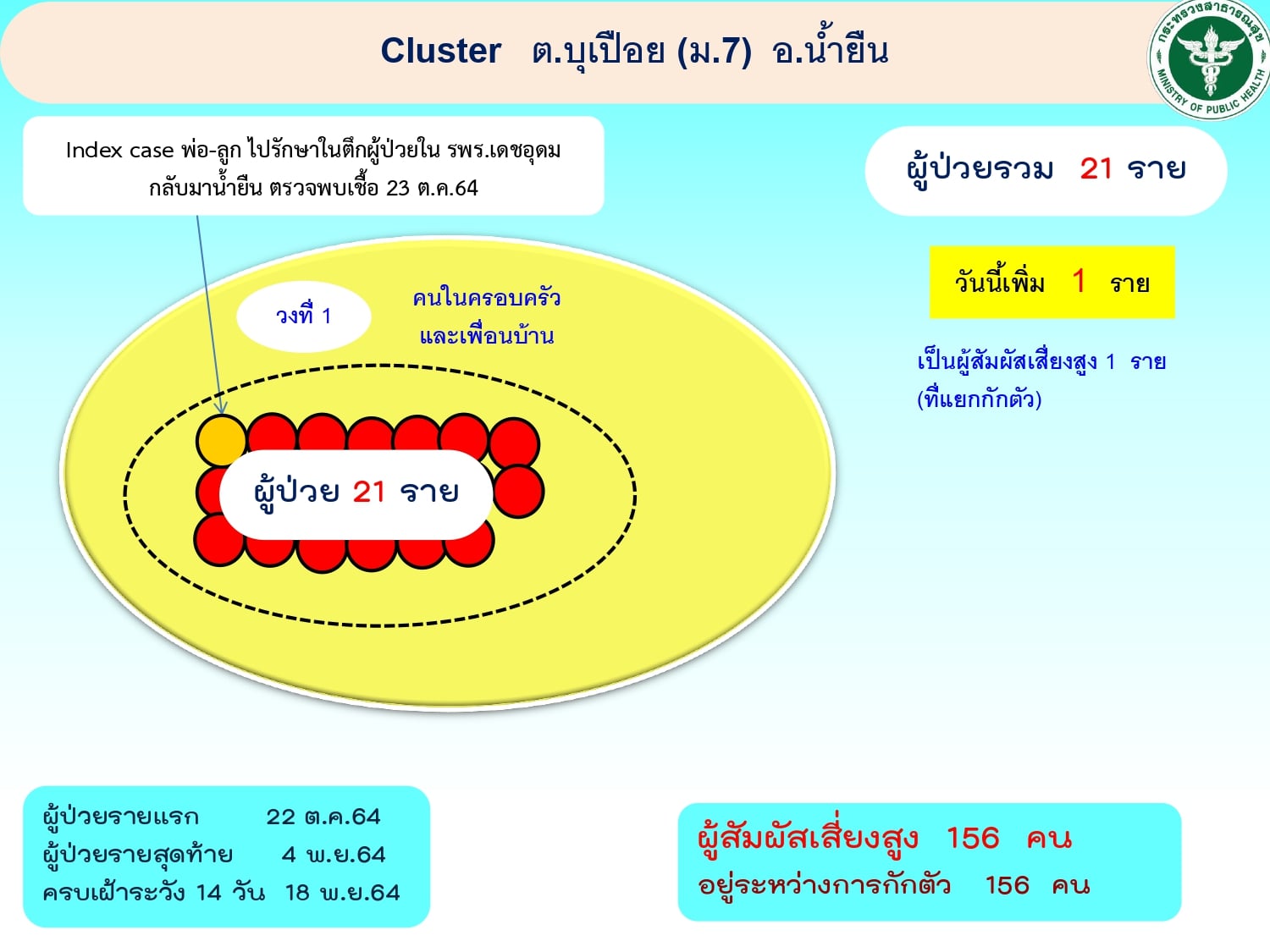 Cluster ต.บุเปือย (ม.7) อ.น้ำยืน

กระทรวงสาธารณสุข MINISTRY OF PUBLIC HEALTH

Index case พ่อ-ลูก ไปรักษาในตึกผู้ป่วยใน รพร.เดชอุดม กลับมาน้ำยืน ตรวจพบเชื้อ 23 ต.ค.64

ผู้ป่วยรวม 21 ราย

วันนี้เพิ่ม 1 ราย

เป็นผู้สัมผัสเสี่ยงสูง 1 ราย (ที่แยกกักตัว)

วงที่ 1

คนในครอบครัว และเพื่อนบ้าน

ผู้ป่วย 21 ราย

ผู้ป่วยรายแรก 22 ต.ค.64
ผู้ป่วยรายสุดท้าย 4 พ.ย.64
ครบเฝ้าระวัง 14 วัน 18 พ.ย.64

ผู้สัมผัสเสี่ยงสูง 156 คน
อยู่ระหว่างการกักตัว 156 คน